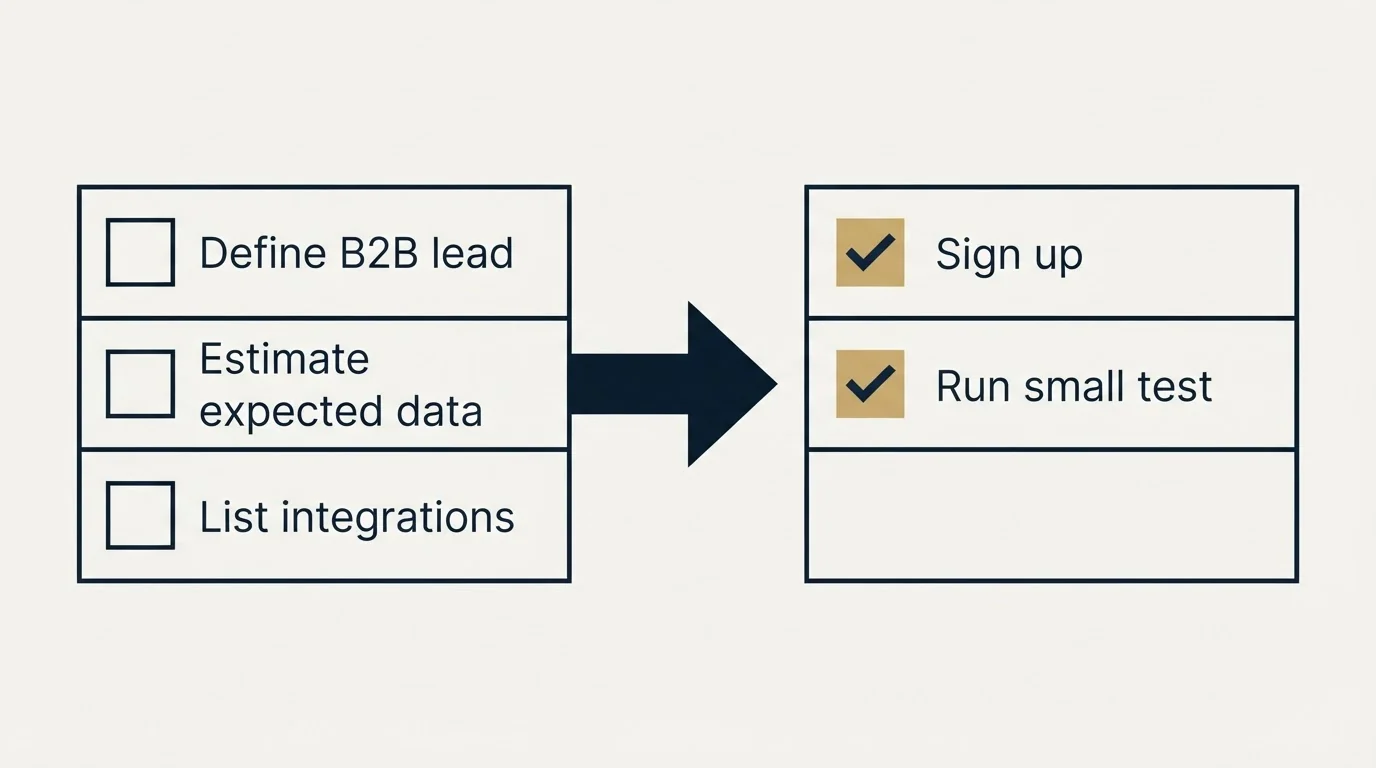 Define B2B lead

Estimate expected data

List integrations

Sign up

Run small test